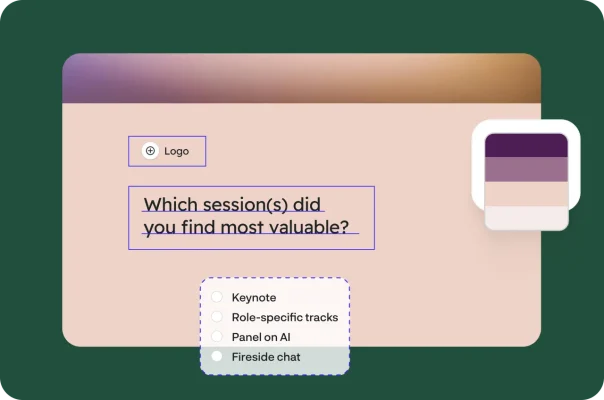 Logo

Which session(s) did you find most valuable?

Keynote
Role-specific tracks
Panel on AI
Fireside chat